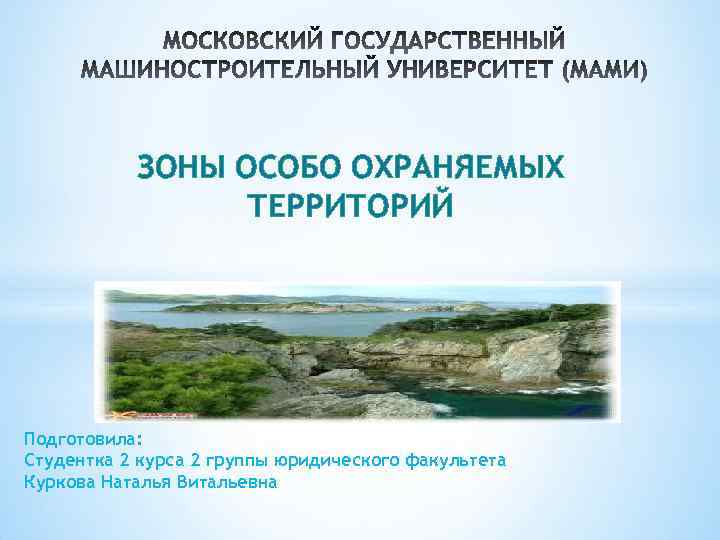 МОСКОВСКИЙ ГОСУДАРСТВЕННЫЙ МАШИНОСТРОИТЕЛЬНЫЙ УНИВЕРСИТЕТ (МАМИ)

ЗОНЫ ОСОБО ОХРАНЯЕМЫХ ТЕРРИТОРИЙ

Подготовила:
Студентка 2 курса 2 группы юридического факультета
Куркова Наталья Витальевна